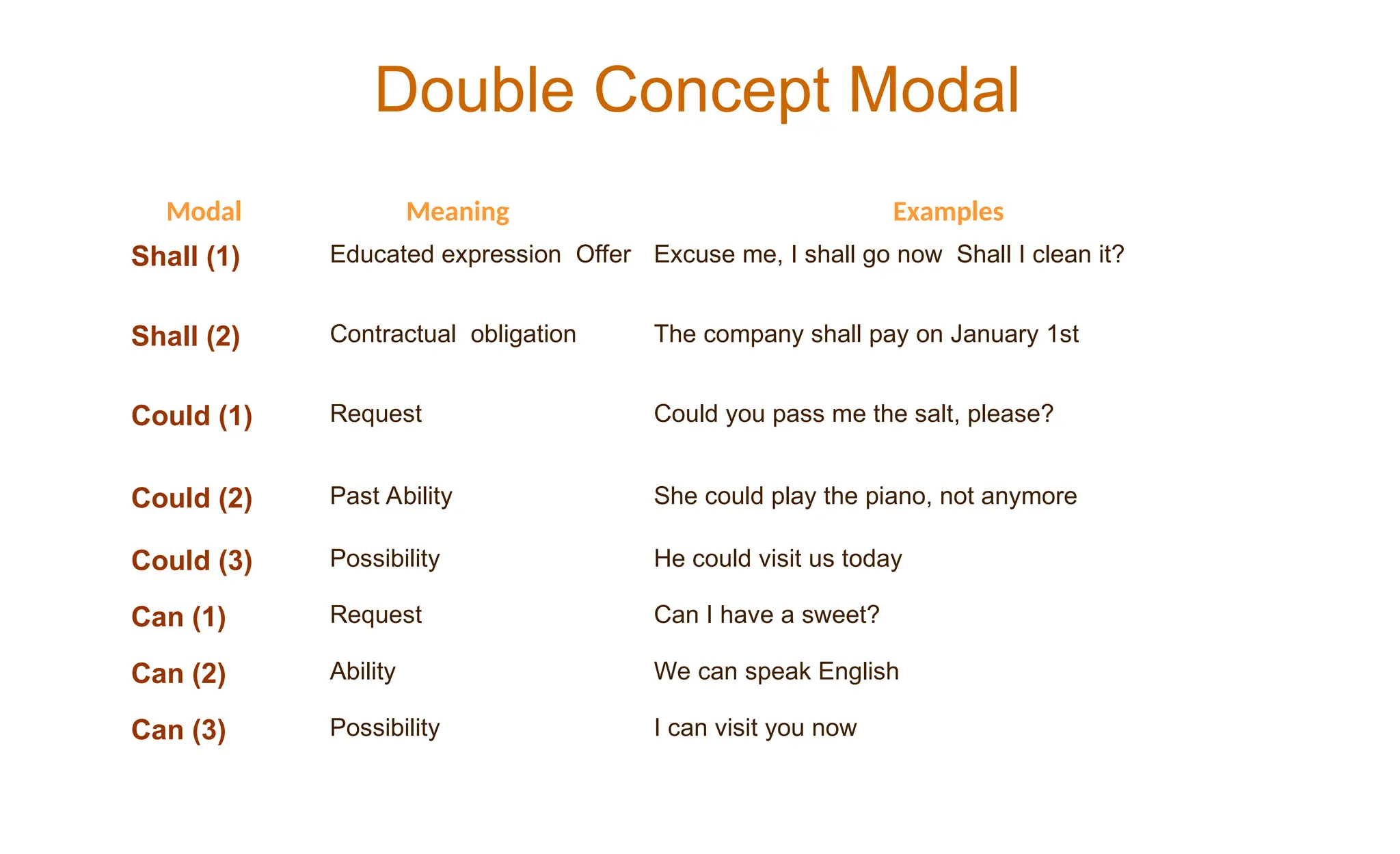 Double Concept Modal

| Modal | Meaning | Examples |
|---|---|---|
| Shall (1) | Educated expression Offer | Excuse me, I shall go now Shall I clean it? |
| Shall (2) | Contractual obligation | The company shall pay on January 1st |
| Could (1) | Request | Could you pass me the salt, please? |
| Could (2) | Past Ability | She could play the piano, not anymore |
| Could (3) | Possibility | He could visit us today |
| Can (1) | Request | Can I have a sweet? |
| Can (2) | Ability | We can speak English |
| Can (3) | Possibility | I can visit you now |